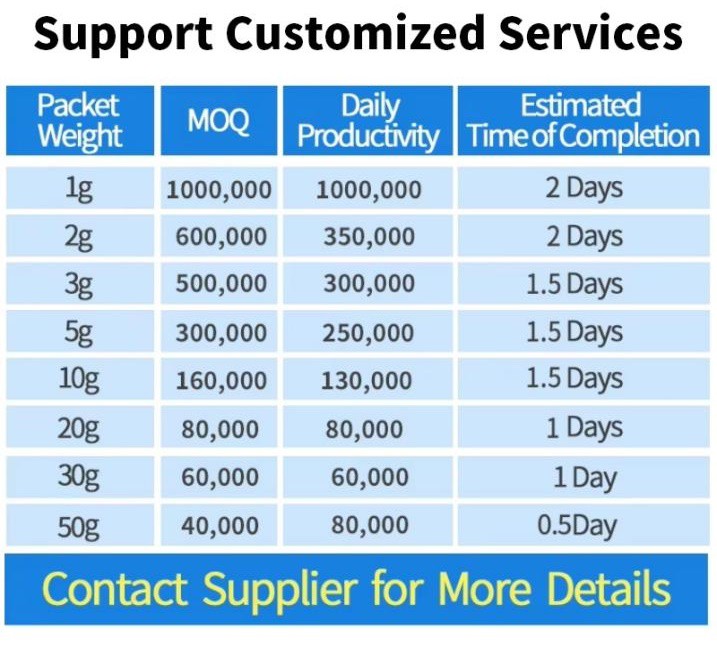 Support Customized Services

| Packet Weight | MOQ | Daily Productivity | Estimated Time of Completion |
|---|---|---|---|
| 1g | 1000,000 | 1000,000 | 2 Days |
| 2g | 600,000 | 350,000 | 2 Days |
| 3g | 500,000 | 300,000 | 1.5 Days |
| 5g | 300,000 | 250,000 | 1.5 Days |
| 10g | 160,000 | 130,000 | 1.5 Days |
| 20g | 80,000 | 80,000 | 1 Days |
| 30g | 60,000 | 60,000 | 1 Day |
| 50g | 40,000 | 80,000 | 0.5Day |

Contact Supplier for More Details